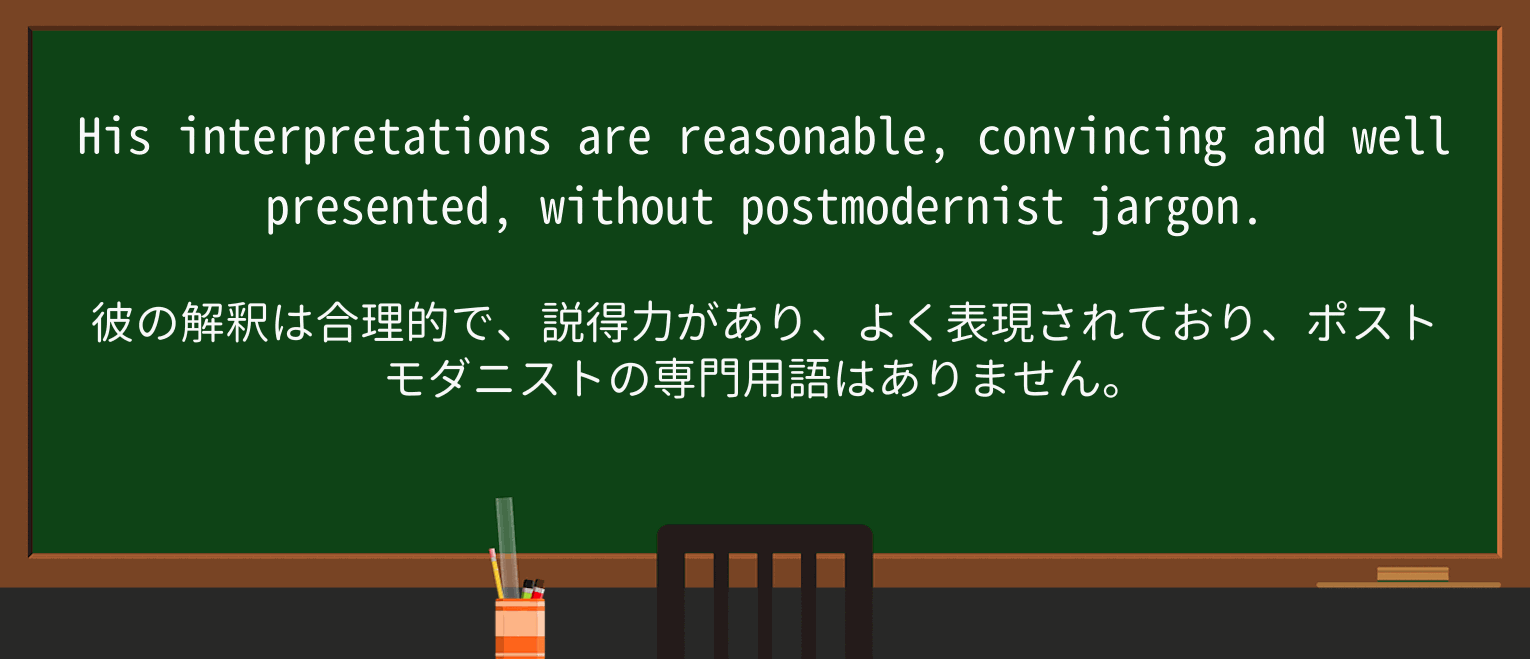 His interpretations are reasonable, convincing and well presented, without postmodernist jargon.

彼の解釈は合理的で、説得力があり、よく表現されており、ポストモダニストの専門用語はありません。